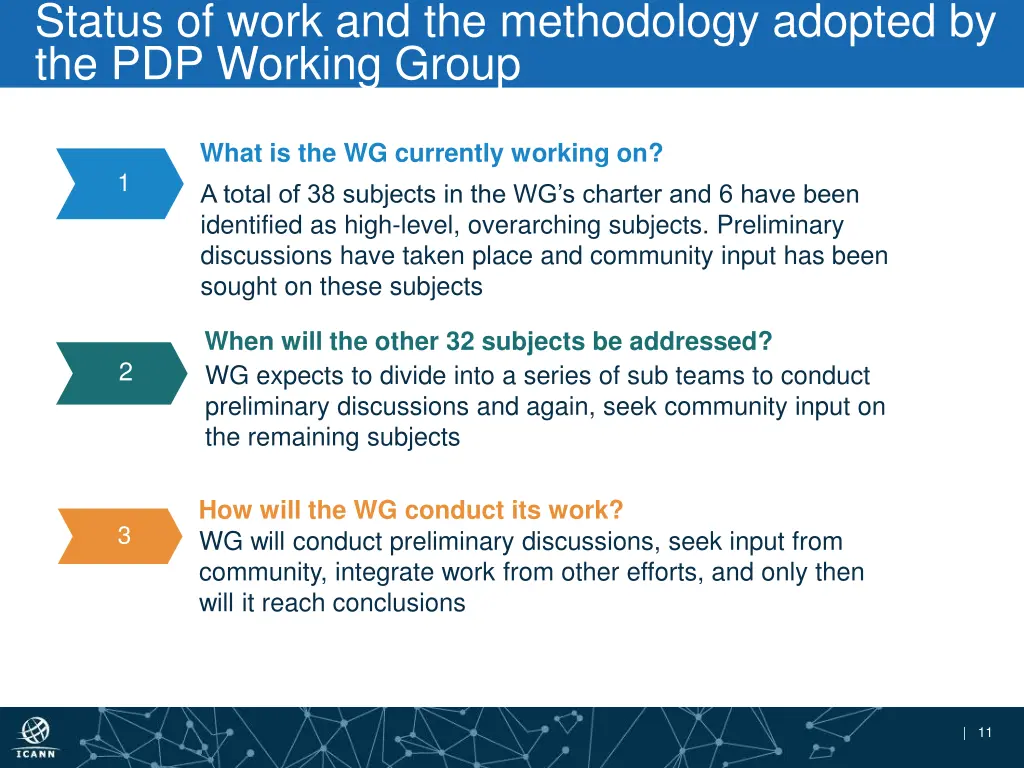 Status of work and the methodology adopted by the PDP Working Group

1

What is the WG currently working on?

A total of 38 subjects in the WG’s charter and 6 have been identified as high-level, overarching subjects. Preliminary discussions have taken place and community input has been sought on these subjects

2

When will the other 32 subjects be addressed?

WG expects to divide into a series of sub teams to conduct preliminary discussions and again, seek community input on the remaining subjects

3

How will the WG conduct its work?

WG will conduct preliminary discussions, seek input from community, integrate work from other efforts, and only then will it reach conclusions

ICANN

| 11